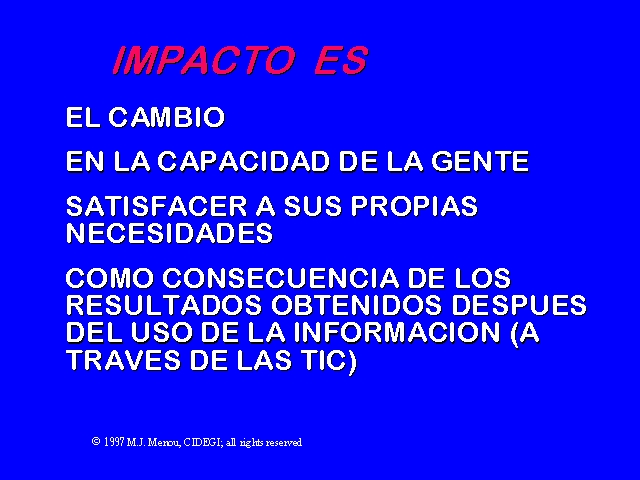 IMPACTO ES

EL CAMBIO

EN LA CAPACIDAD DE LA GENTE

SATISFACER A SUS PROPIAS NECESIDADES

COMO CONSECUENCIA DE LOS RESULTADOS OBTENIDOS DESPUES DEL USO DE LA INFORMACION (A TRAVES DE LAS TIC)

© 1997 M.J. Menou, CIDEGI; all rights reserved